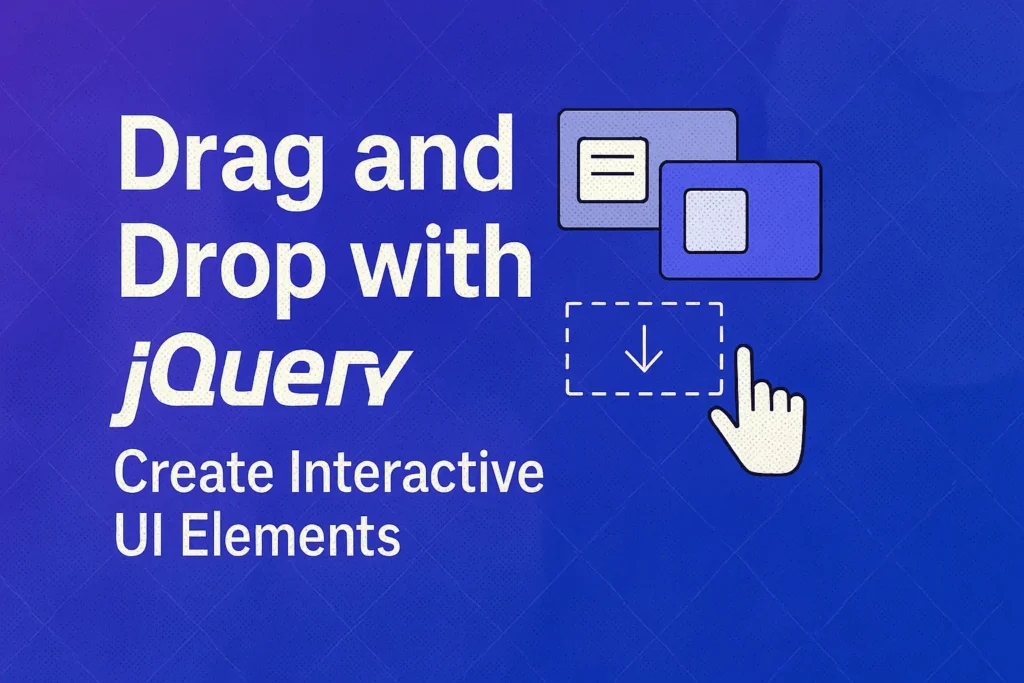 Drag and Drop with jQuery

Create Interactive UI Elements